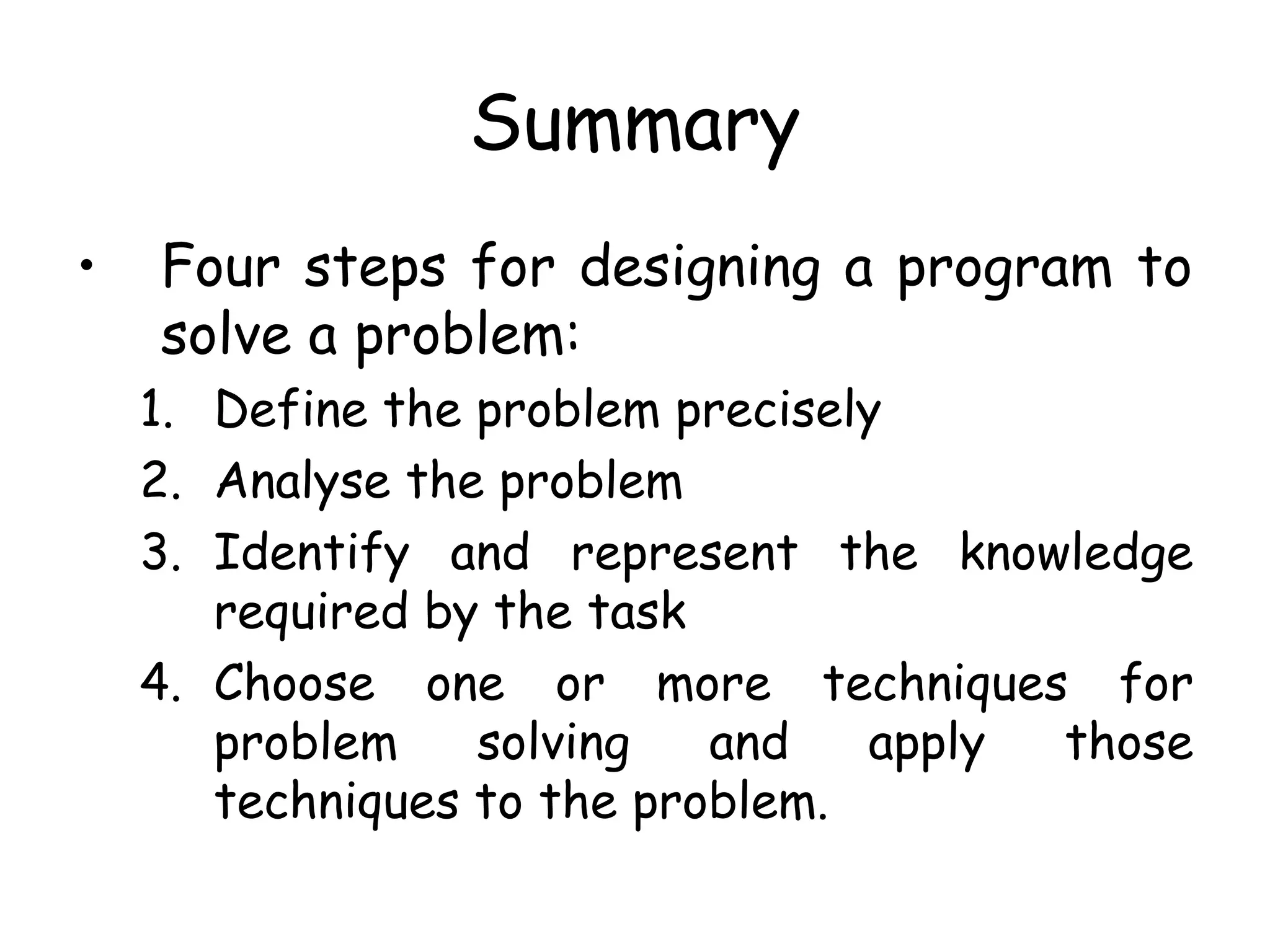 Summary

• Four steps for designing a program to solve a problem:
1. Define the problem precisely
2. Analyse the problem
3. Identify and represent the knowledge required by the task
4. Choose one or more techniques for problem solving and apply those techniques to the problem.